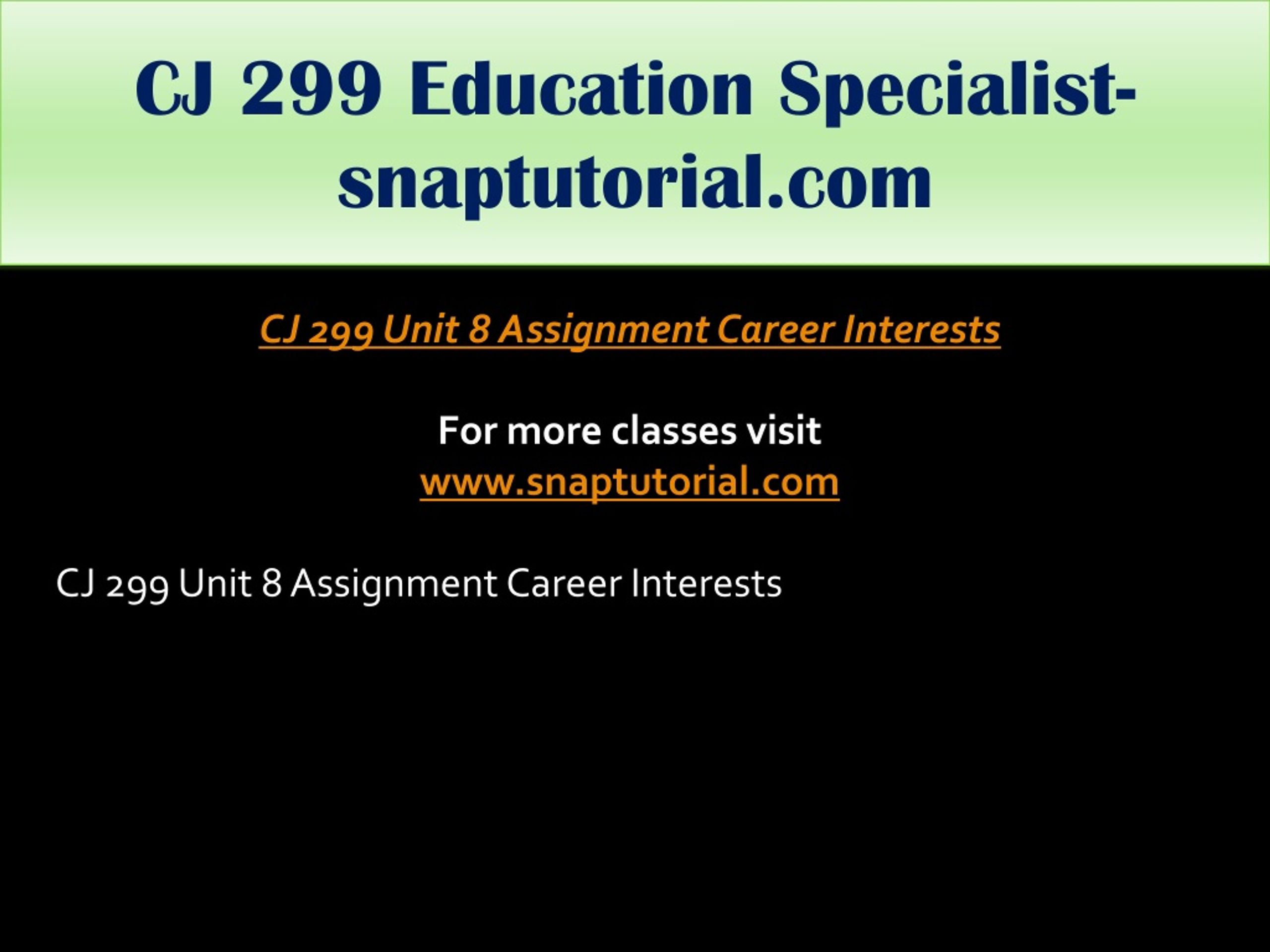 CJ 299 Education Specialist-snaptutorial.com

CJ 299 Unit 8 Assignment Career Interests

For more classes visit
www.snaptutorial.com

CJ 299 Unit 8 Assignment Career Interests